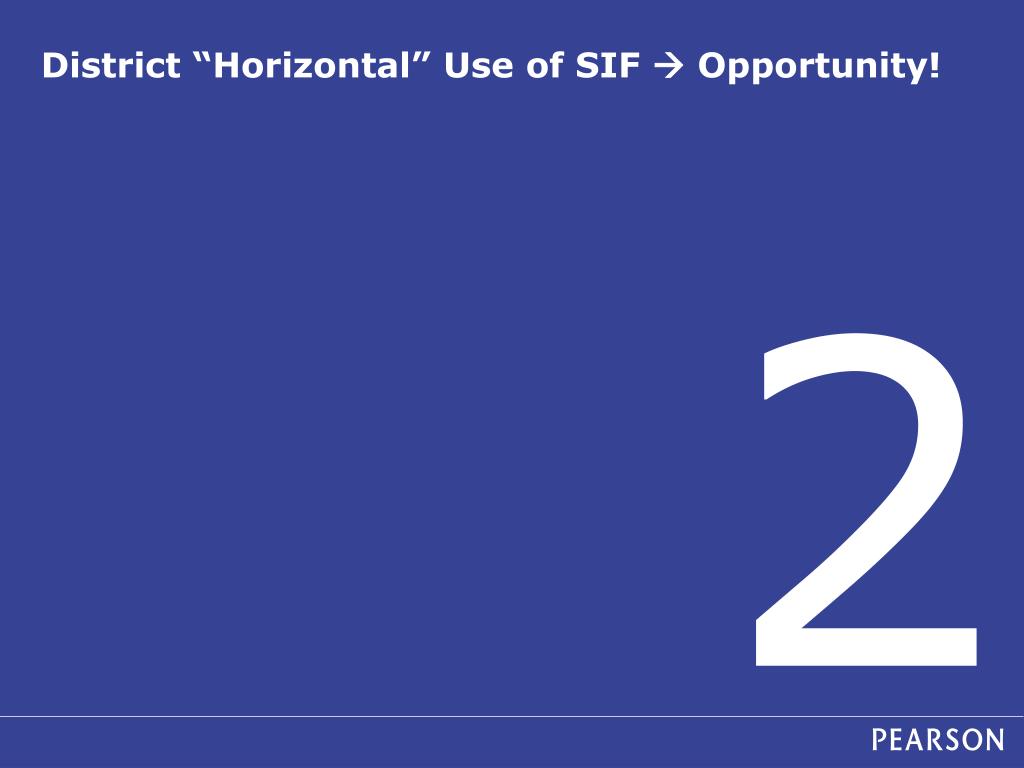 District “Horizontal” Use of SIF → Opportunity!

2

PEARSON